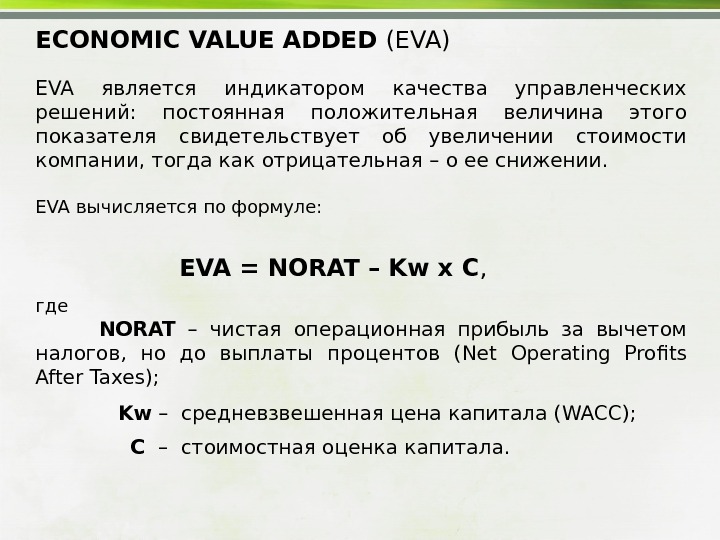 ECONOMIC VALUE ADDED (EVA)

EVA является индикатором качества управленческих решений: постоянная положительная величина этого показателя свидетельствует об увеличении стоимости компании, тогда как отрицательная – о ее снижении.

EVA вычисляется по формуле:

EVA = NORAT – Kw x C,

где

NORAT – чистая операционная прибыль за вычетом налогов, но до выплаты процентов (Net Operating Profits After Taxes);

Kw – средневзвешенная цена капитала (WACC);

C – стоимостная оценка капитала.